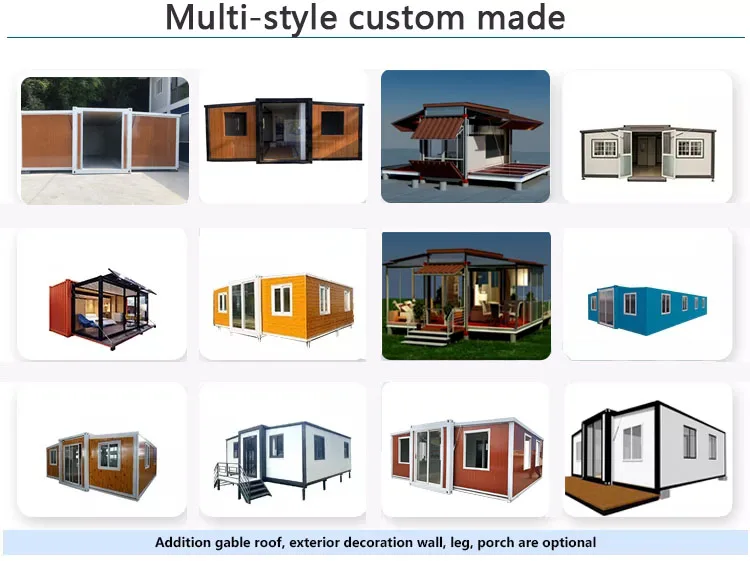 Multi-style custom made

Addition gable roof, exterior decoration wall, leg, porch are optional